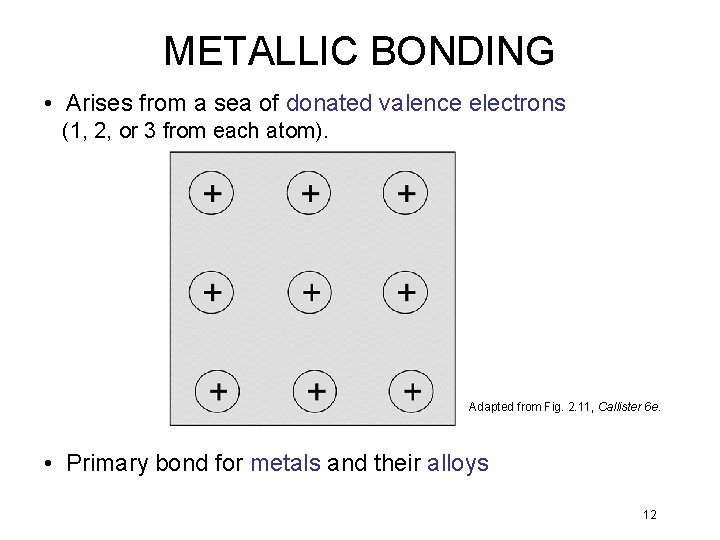 METALLIC BONDING

• Arises from a sea of donated valence electrons (1, 2, or 3 from each atom).

+ + +

+ + +

+ + +

Adapted from Fig. 2.11, Callister 6e.

• Primary bond for metals and their alloys

12